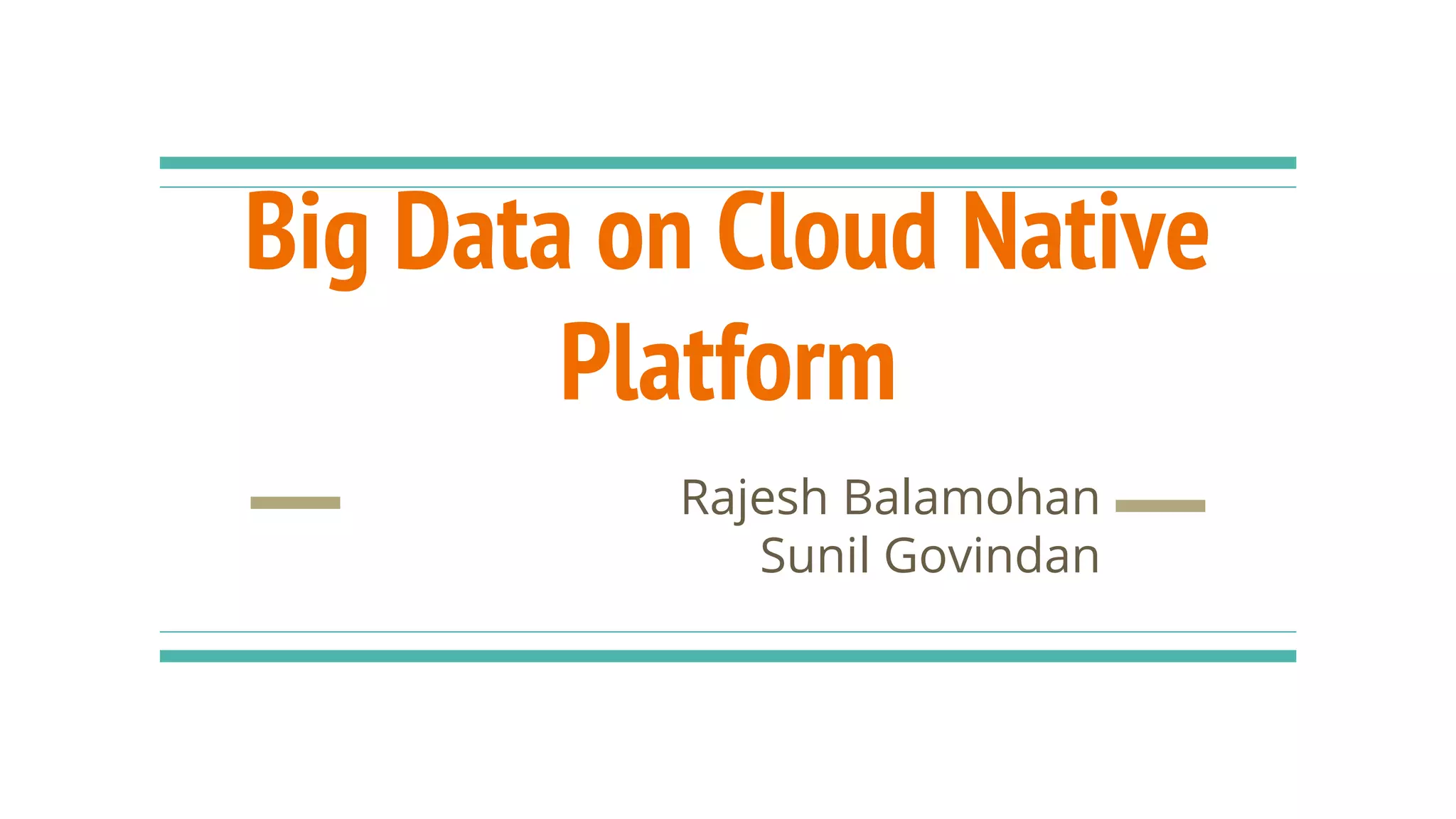 Big Data on Cloud Native Platform

Rajesh Balamohan
Sunil Govindan